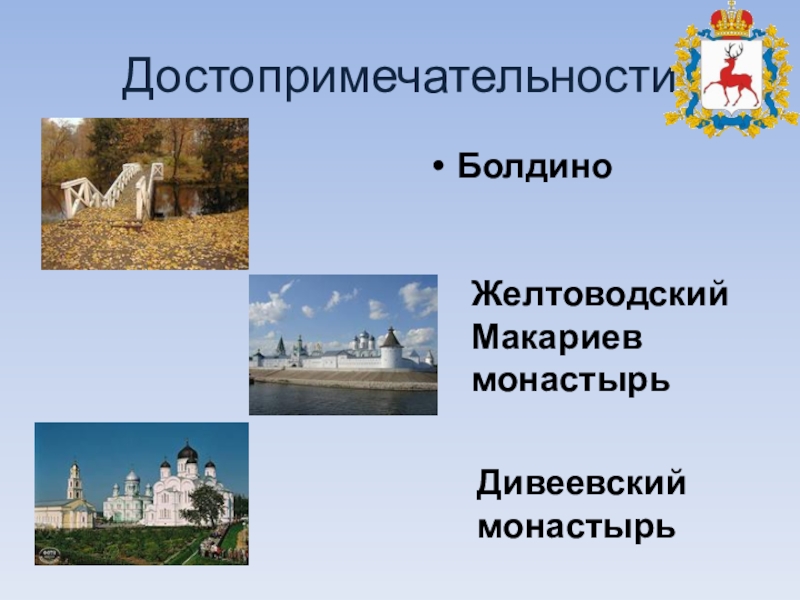 Достопримечательности

• Болдино

Желтоводский Макариев монастырь

Дивеевский монастырь